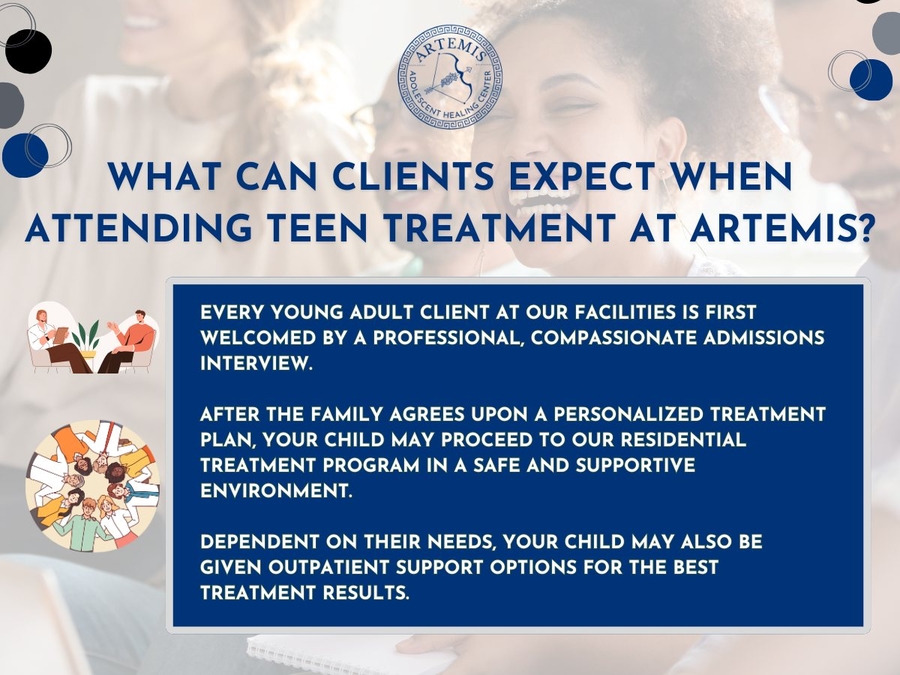 ARTEMIS
ADOLESCENT HEALING CENTER

WHAT CAN CLIENTS EXPECT WHEN ATTENDING TEEN TREATMENT AT ARTEMIS?

EVERY YOUNG ADULT CLIENT AT OUR FACILITIES IS FIRST WELCOMED BY A PROFESSIONAL, COMPASSIONATE ADMISSIONS INTERVIEW.

AFTER THE FAMILY AGREES UPON A PERSONALIZED TREATMENT PLAN, YOUR CHILD MAY PROCEED TO OUR RESIDENTIAL TREATMENT PROGRAM IN A SAFE AND SUPPORTIVE ENVIRONMENT.

DEPENDENT ON THEIR NEEDS, YOUR CHILD MAY ALSO BE GIVEN OUTPATIENT SUPPORT OPTIONS FOR THE BEST TREATMENT RESULTS.